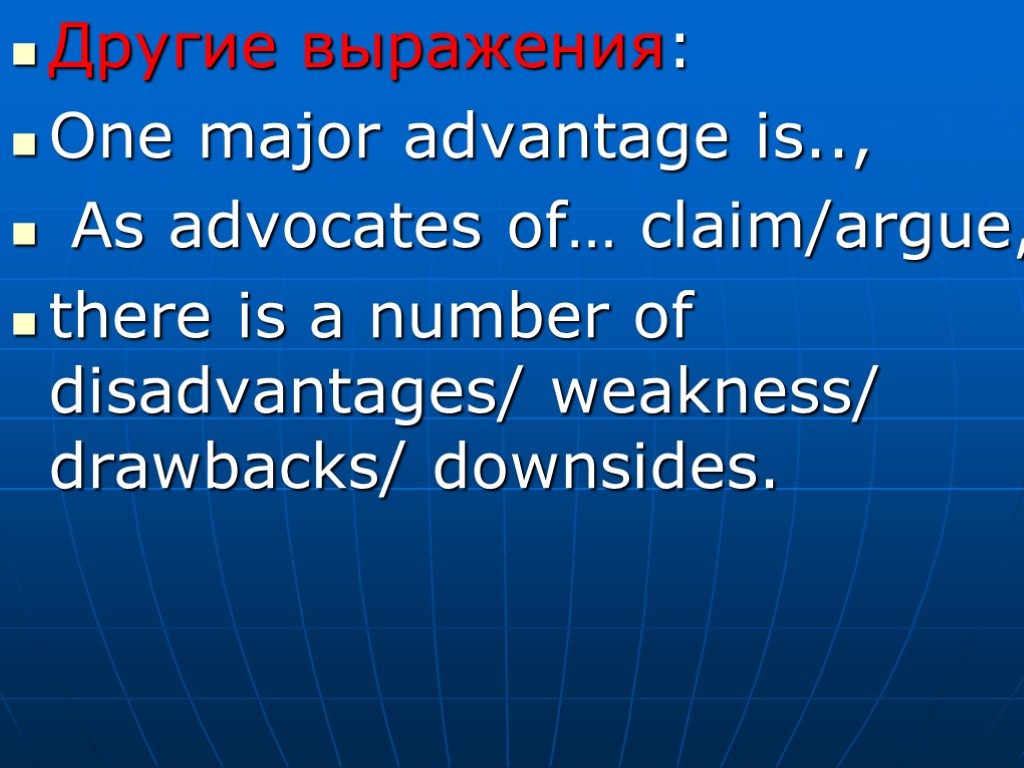 Другие выражения:

One major advantage is..,

As advocates of… claim/argue,

there is a number of disadvantages/ weakness/ drawbacks/ downsides.